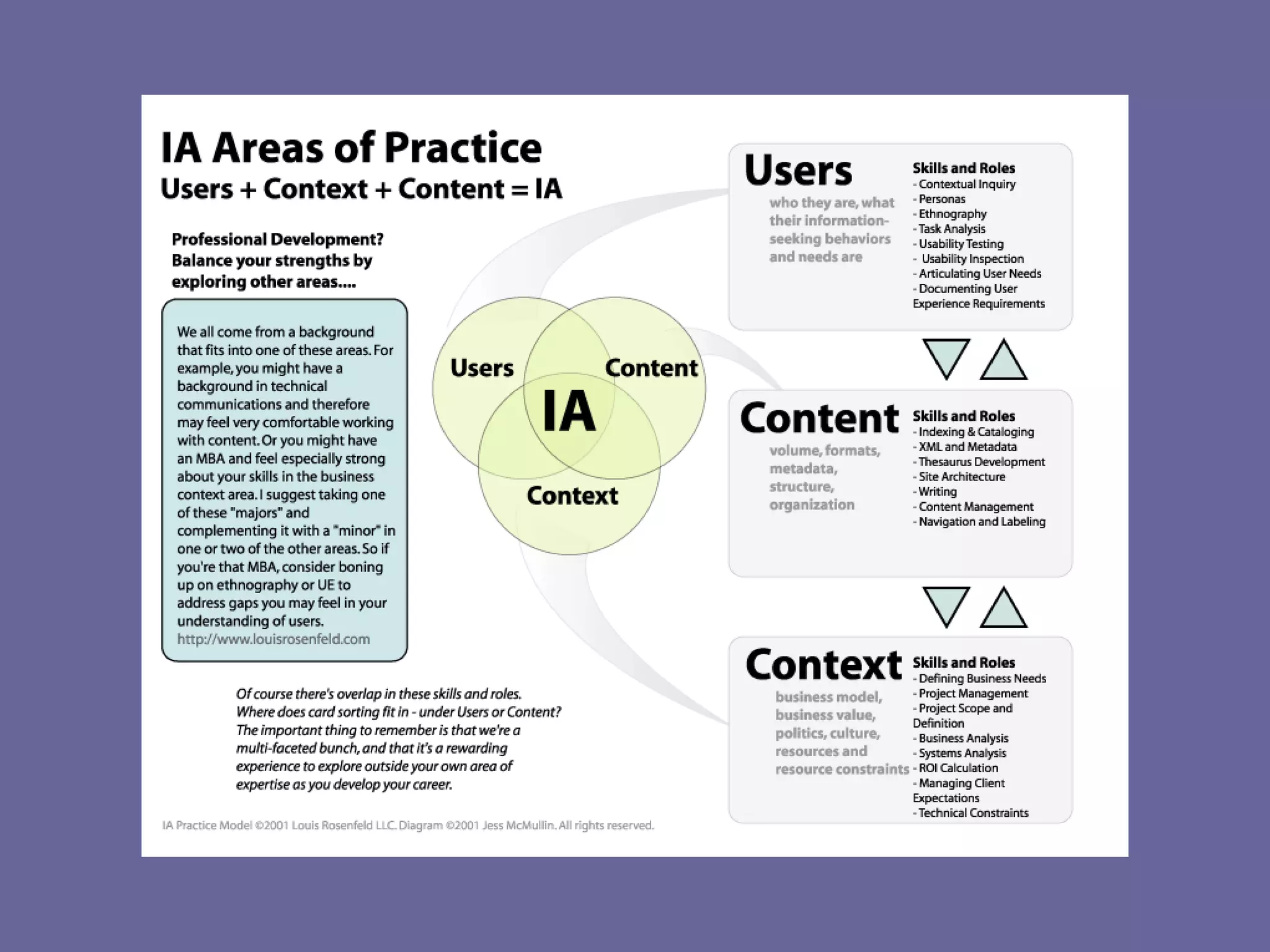 IA Areas of Practice
Users + Context + Content = IA

Professional Development? Balance your strengths by exploring other areas....

We all come from a background that fits into one of these areas. For example, you might have a background in technical communications and therefore may feel very comfortable working with content. Or you might have an MBA and feel especially strong about your skills in the business context area. I suggest taking one of these "majors" and complementing it with a "minor" in one or two of the other areas. So if you're that MBA, consider boning up on ethnography or UE to address gaps you may feel in your understanding of users.
http://www.louisrosenfeld.com

Users
Content
IA
Context

Of course there's overlap in these skills and roles. Where does card sorting fit in - under Users or Content? The important thing to remember is that we're a multi-faceted bunch, and that it's a rewarding experience to explore outside your own area of expertise as you develop your career.

Users
who they are, what their information-seeking behaviors and needs are
Skills and Roles
- Contextual Inquiry
- Personas
- Ethnography
- Task Analysis
- Usability Testing
- Usability Inspection
- Articulating User Needs
- Documenting User Experience Requirements

Content
volume, formats, metadata, structure, organization
Skills and Roles
- Indexing & Cataloging
- XML and Metadata
- Thesaurus Development
- Site Architecture
- Writing
- Content Management
- Navigation and Labeling

Context
business model, business value, politics, culture, resources and resource constraints
Skills and Roles
- Defining Business Needs
- Project Management
- Project Scope and Definition
- Business Analysis
- Systems Analysis
- ROI Calculation
- Managing Client Expectations
- Technical Constraints

IA Practice Model ©2001 Louis Rosenfeld LLC. Diagram ©2001 Jess McMullin. All rights reserved.